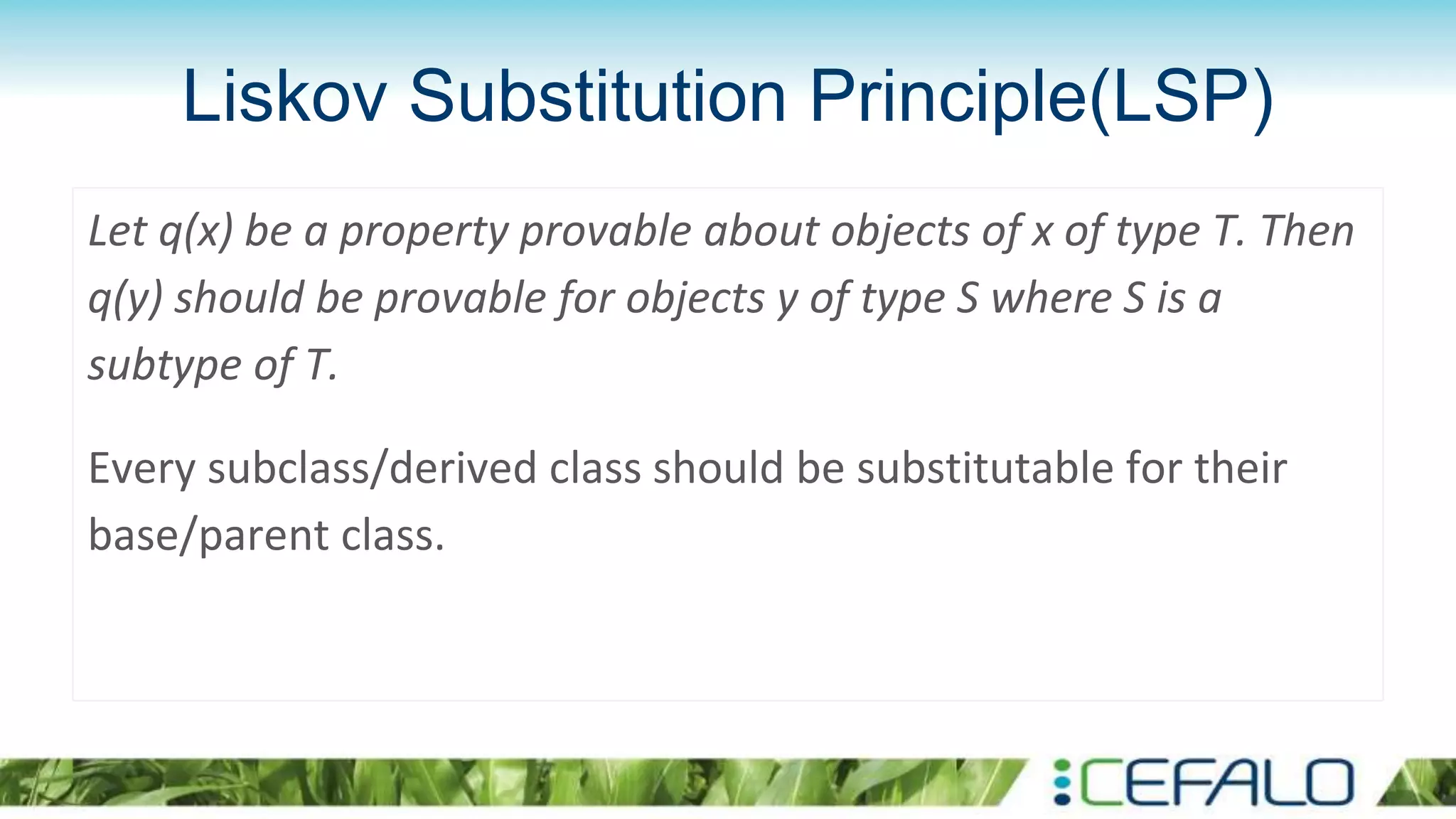 Liskov Substitution Principle(LSP)

Let q(x) be a property provable about objects of x of type T. Then q(y) should be provable for objects y of type S where S is a subtype of T.

Every subclass/derived class should be substitutable for their base/parent class.

CEFALO